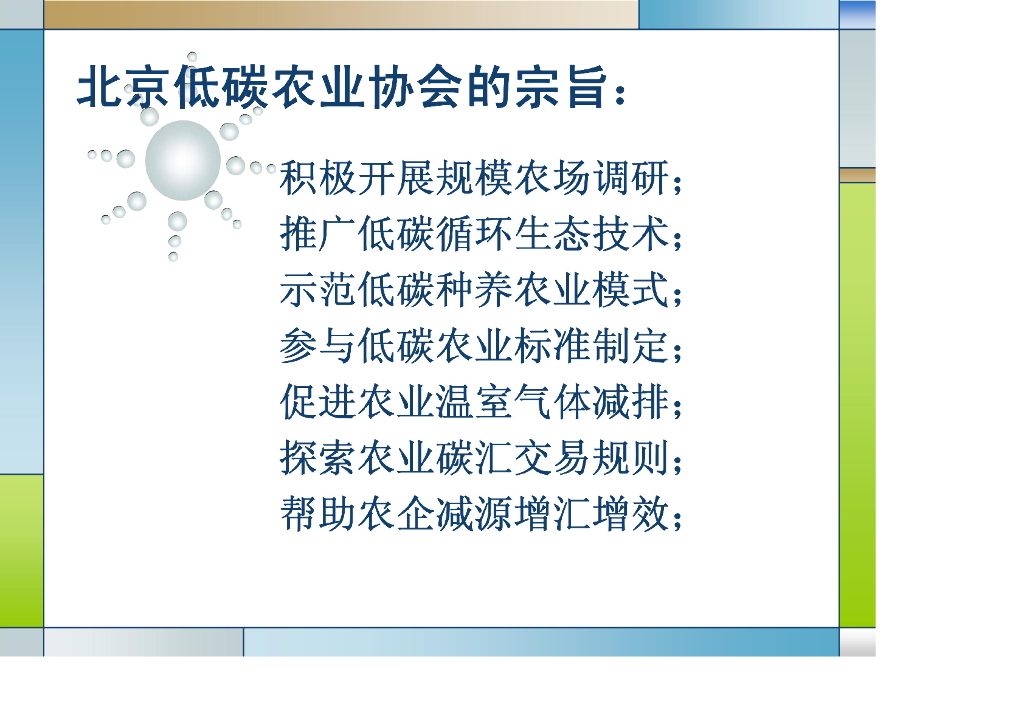 北京低碳农业协会的宗旨：

积极开展规模农场调研；
推广低碳循环生态技术；
示范低碳种养农业模式；
参与低碳农业标准制定；
促进农业温室气体减排；
探索农业碳汇交易规则；
帮助农企减源增汇增效；